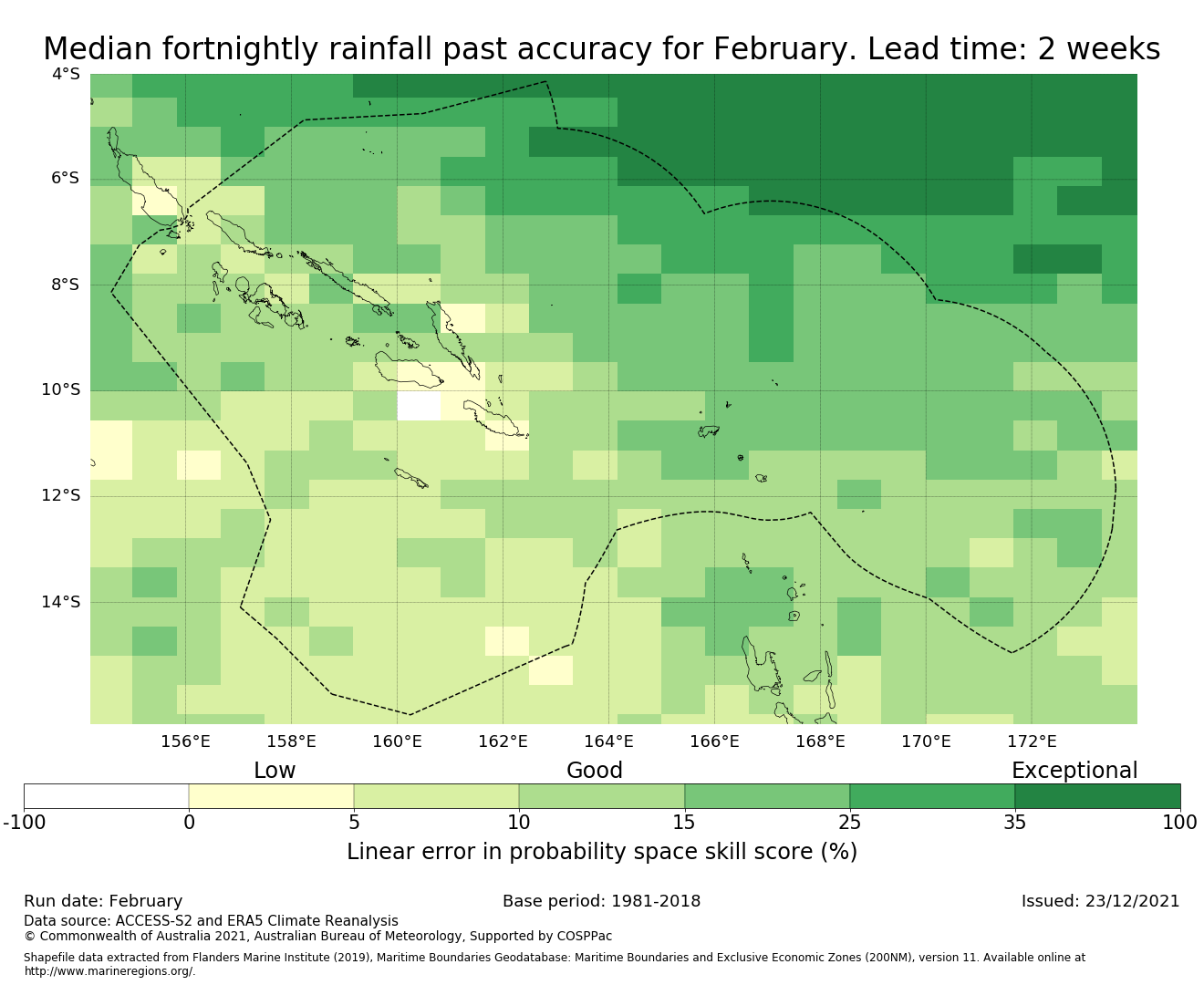 Median fortnightly rainfall past accuracy for February. Lead time: 2 weeks

4°S
6°S
8°S
10°S
12°S
14°S

156°E 158°E 160°E 162°E 164°E 166°E 168°E 170°E 172°E

Low Good Exceptional

-100 0 5 10 15 25 35 100

Linear error in probability space skill score (%)

Run date: February
Base period: 1981-2018
Issued: 23/12/2021
Data source: ACCESS-S2 and ERA5 Climate Reanalysis
© Commonwealth of Australia 2021, Australian Bureau of Meteorology, Supported by COSPPac

Shapefile data extracted from Flanders Marine Institute (2019), Maritime Boundaries Geodatabase: Maritime Boundaries and Exclusive Economic Zones (200NM), version 11. Available online at http://www.marineregions.org/.